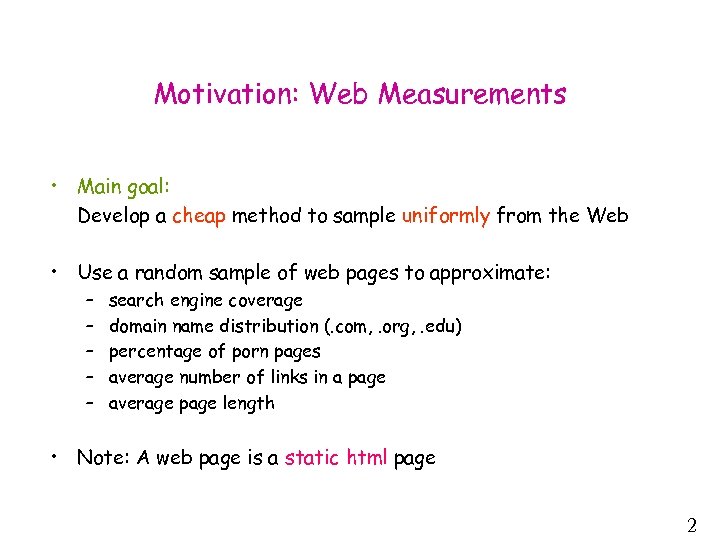 Motivation: Web Measurements

• Main goal:
Develop a cheap method to sample uniformly from the Web

• Use a random sample of web pages to approximate:
– search engine coverage
– domain name distribution (.com, .org, .edu)
– percentage of porn pages
– average number of links in a page
– average page length

• Note: A web page is a static html page

2